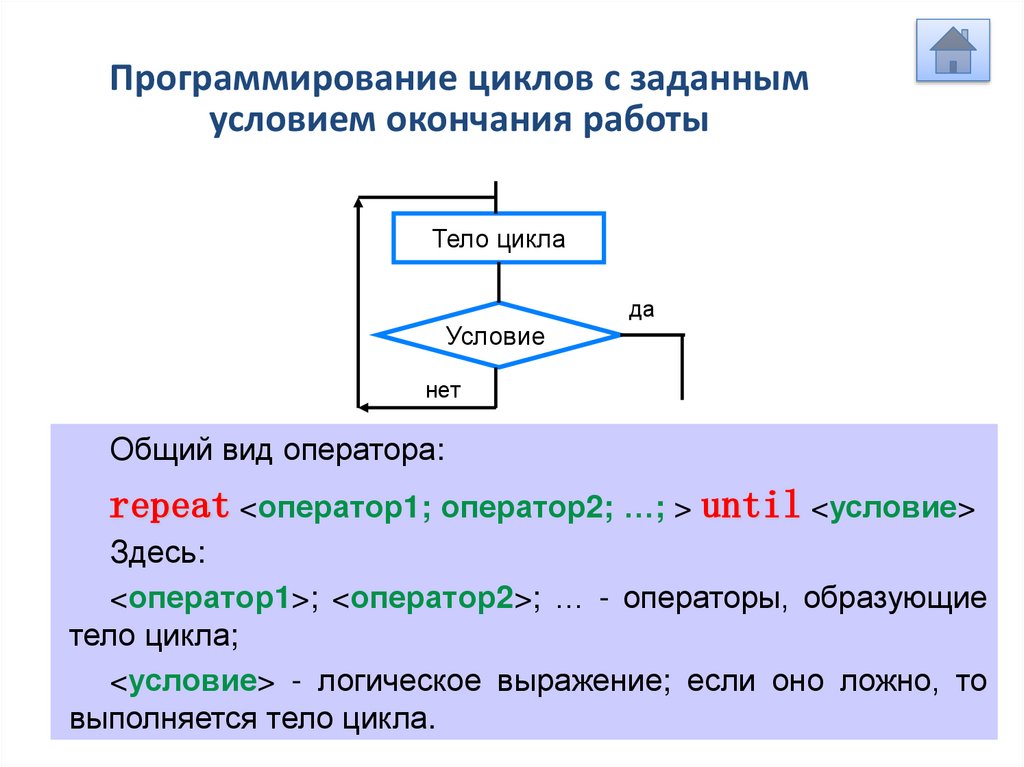 Программирование циклов с заданным условием окончания работы

Тело цикла

Условие

да

нет

Общий вид оператора:

repeat <оператор1; оператор2; …; > until <условие>

Здесь:

<оператор1>; <оператор2>; … - операторы, образующие тело цикла;

<условие> - логическое выражение; если оно ложно, то выполняется тело цикла.